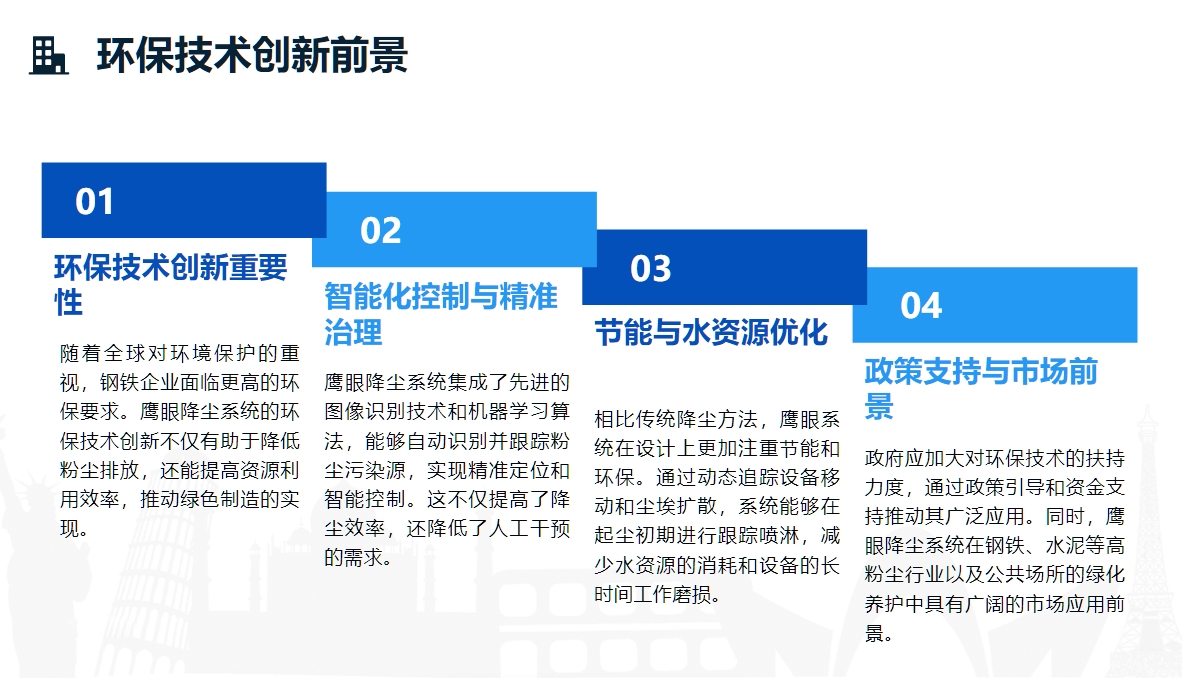 环保技术创新前景

01

环保技术创新重要性

随着全球对环境保护的重视，钢铁企业面临更高的环保要求。鹰眼降尘系统的环保技术创新不仅有助于降低粉尘排放，还能提高资源利用效率，推动绿色制造的实现。

02

智能化控制与精准治理

鹰眼降尘系统集成了先进的图像识别技术和机器学习算法，能够自动识别并跟踪粉尘污染源，实现精准定位和智能控制。这不仅提高了降尘效率，还降低了人工干预的需求。

03

节能与水资源优化

相比传统降尘方法，鹰眼系统在设计上更加注重节能和环保。通过动态追踪设备移动和尘埃扩散，系统能够在起尘初期进行跟踪喷淋，减少水资源的消耗和设备的长时间工作磨损。

04

政策支持与市场前景

政府应加大对环保技术的扶持力度，通过政策引导和资金支持推动其广泛应用。同时，鹰眼降尘系统在钢铁、水泥等高粉尘行业以及公共场所的绿化养护中具有广阔的市场应用前景。